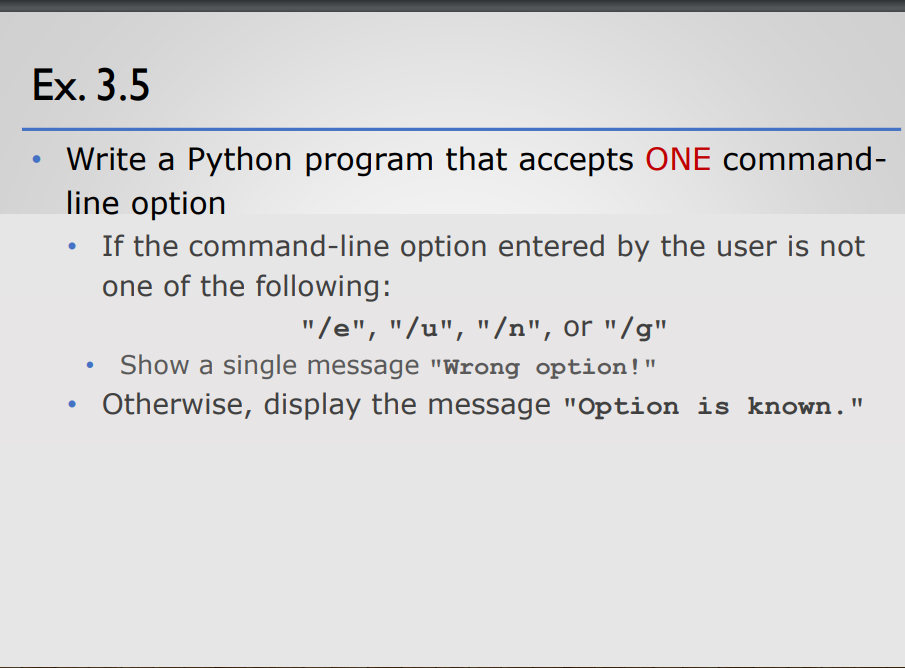 Ex. 3.5

• Write a Python program that accepts ONE command-line option

• If the command-line option entered by the user is not one of the following:

"/e", "/u", "/n", or "/g"

• Show a single message "Wrong option!"

• Otherwise, display the message "Option is known."